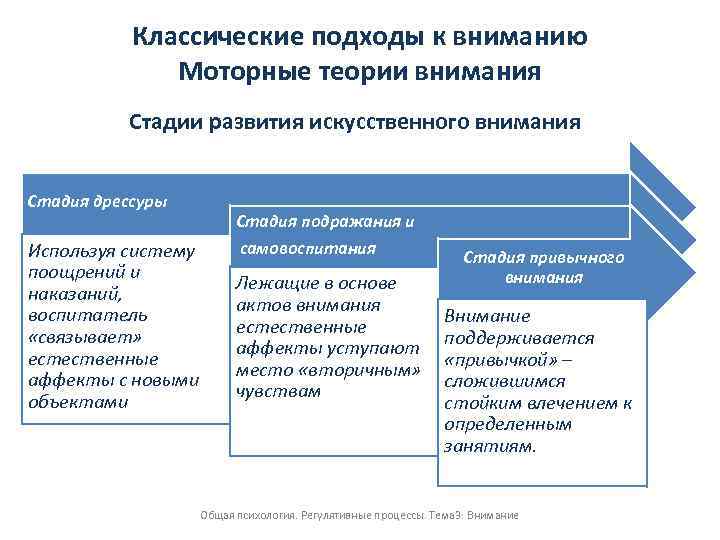 Классические подходы к вниманию
Моторные теории внимания

Стадии развития искусственного внимания

Стадия дрессуры

Используя систему поощрений и наказаний, воспитатель «связывает» естественные аффекты с новыми объектами

Стадия подражания и самовоспитания

Лежащие в основе актов внимания естественные аффекты уступают место «вторичным» чувствам

Стадия привычного внимания

Внимание поддерживается «привычкой» – сложившимся стойким влечением к определенным занятиям.

Общая психология. Регулятивные процессы. Тема3: Внимание